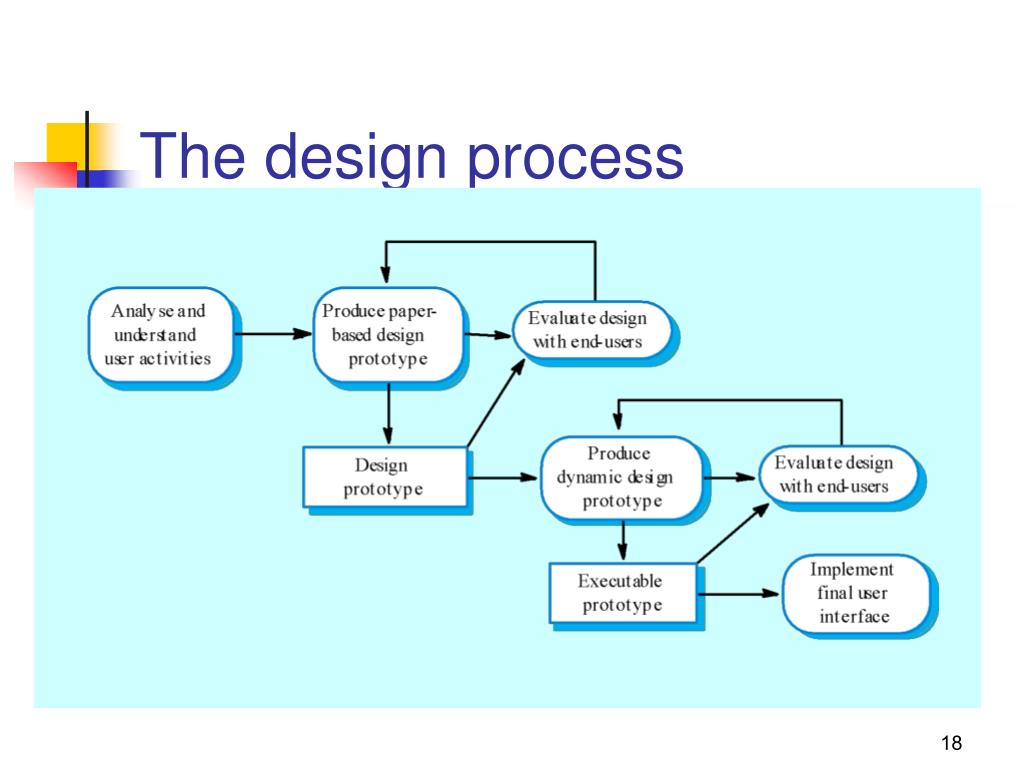 The design process

Analyse and understand user activities

Produce paper-based design prototype

Evaluate design with end-users

Design prototype

Produce dynamic design prototype

Evaluate design with end-users

Executable prototype

Implement final user interface

18